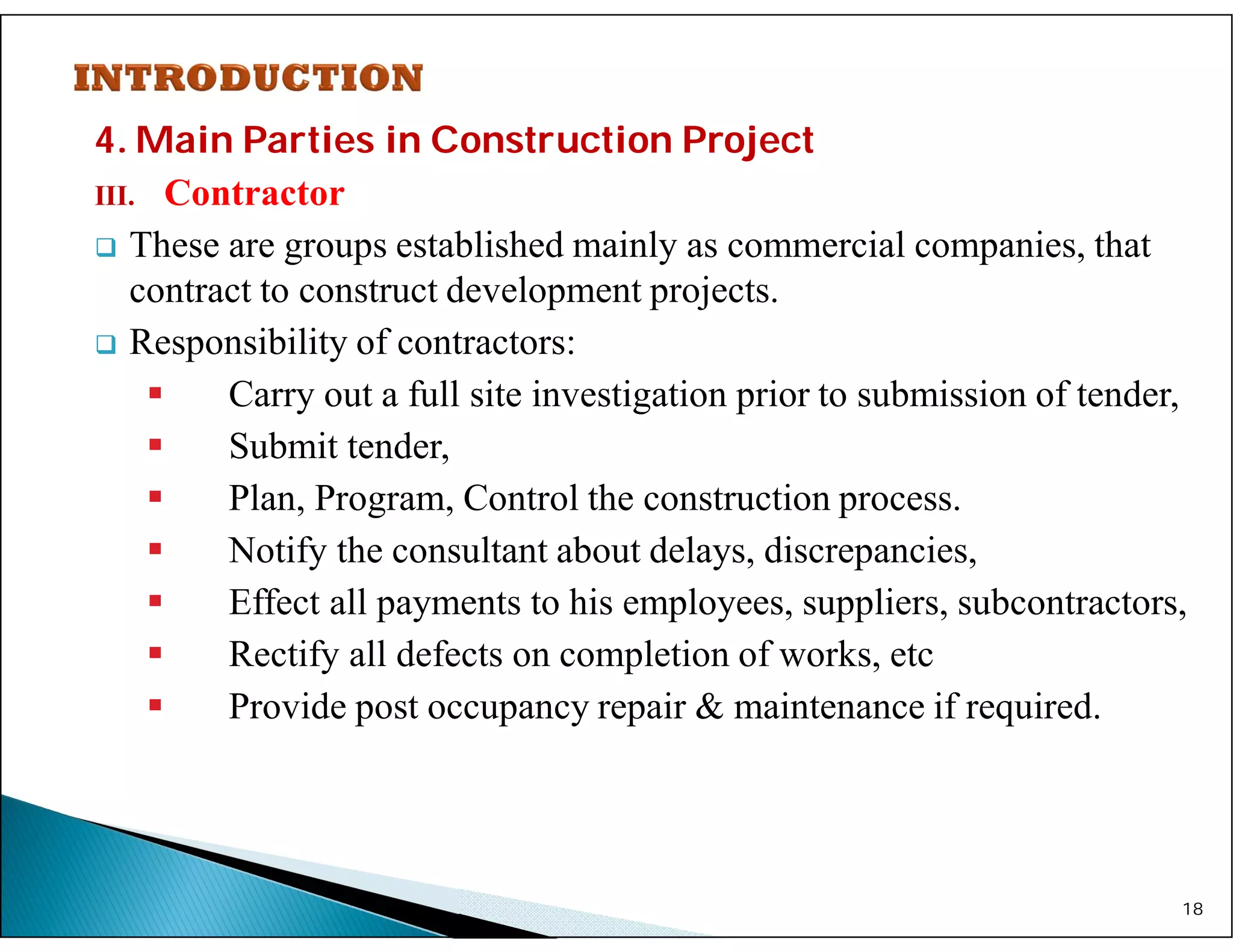 INTRODUCTION

4. Main Parties in Construction Project

III. Contractor

❑ These are groups established mainly as commercial companies, that contract to construct development projects.

❑ Responsibility of contractors:

▪ Carry out a full site investigation prior to submission of tender,

▪ Submit tender,

▪ Plan, Program, Control the construction process.

▪ Notify the consultant about delays, discrepancies,

▪ Effect all payments to his employees, suppliers, subcontractors,

▪ Rectify all defects on completion of works, etc

▪ Provide post occupancy repair & maintenance if required.

18